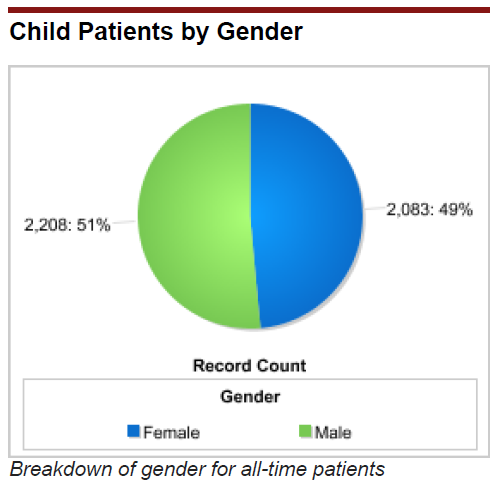 Child Patients by Gender

2,208: 51%

2,083: 49%

Record Count

Gender

Female Male

Breakdown of gender for all-time patients